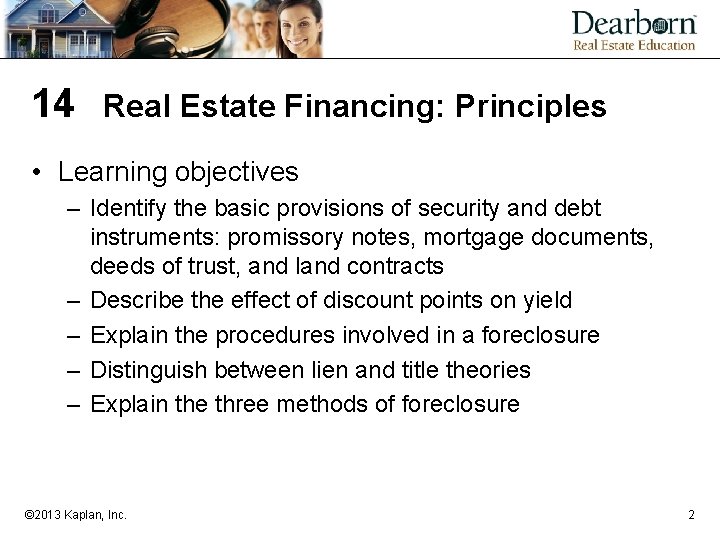 Dearborn
Real Estate Education

14 Real Estate Financing: Principles

• Learning objectives
– Identify the basic provisions of security and debt instruments: promissory notes, mortgage documents, deeds of trust, and land contracts
– Describe the effect of discount points on yield
– Explain the procedures involved in a foreclosure
– Distinguish between lien and title theories
– Explain the three methods of foreclosure

©2013 Kaplan, Inc.

2